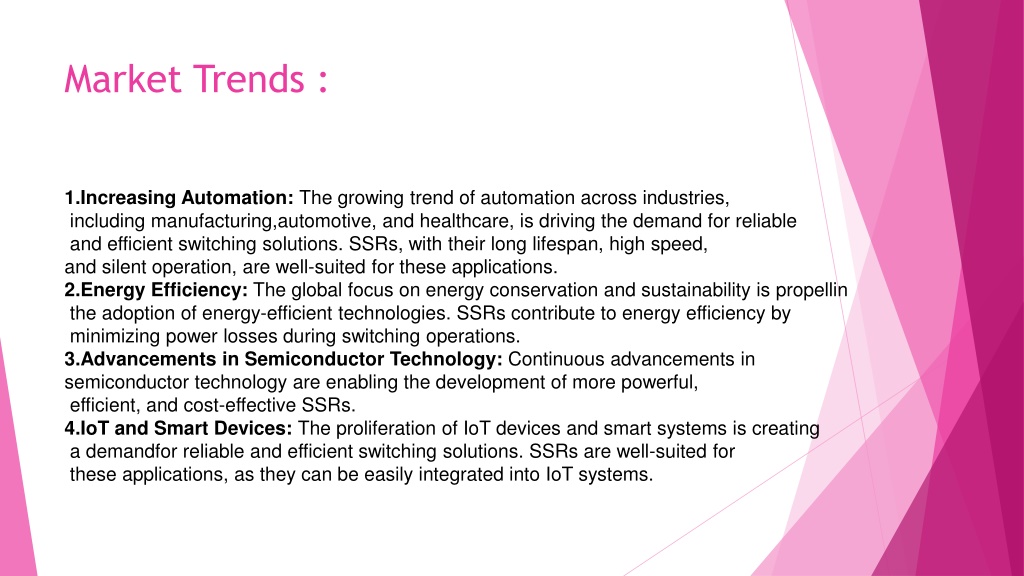 Market Trends :

1.Increasing Automation: The growing trend of automation across industries, including manufacturing,automotive, and healthcare, is driving the demand for reliable and efficient switching solutions. SSRs, with their long lifespan, high speed, and silent operation, are well-suited for these applications.
2.Energy Efficiency: The global focus on energy conservation and sustainability is propellin the adoption of energy-efficient technologies. SSRs contribute to energy efficiency by minimizing power losses during switching operations.
3.Advancements in Semiconductor Technology: Continuous advancements in semiconductor technology are enabling the development of more powerful, efficient, and cost-effective SSRs.
4.IoT and Smart Devices: The proliferation of IoT devices and smart systems is creating a demandfor reliable and efficient switching solutions. SSRs are well-suited for these applications, as they can be easily integrated into IoT systems.